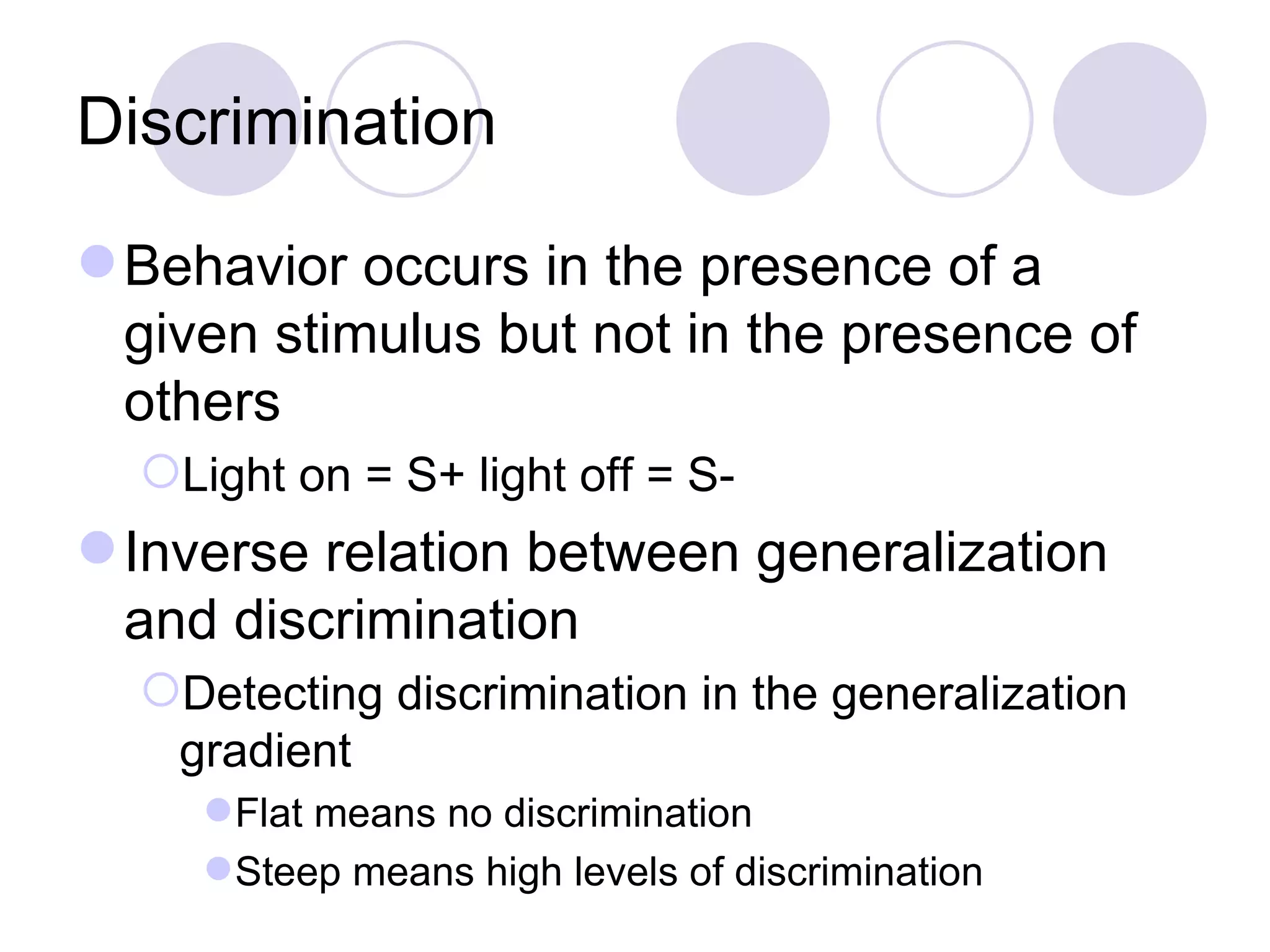 Discrimination

Behavior occurs in the presence of a given stimulus but not in the presence of others

Light on = S+ light off = S-

Inverse relation between generalization and discrimination

Detecting discrimination in the generalization gradient

Flat means no discrimination

Steep means high levels of discrimination